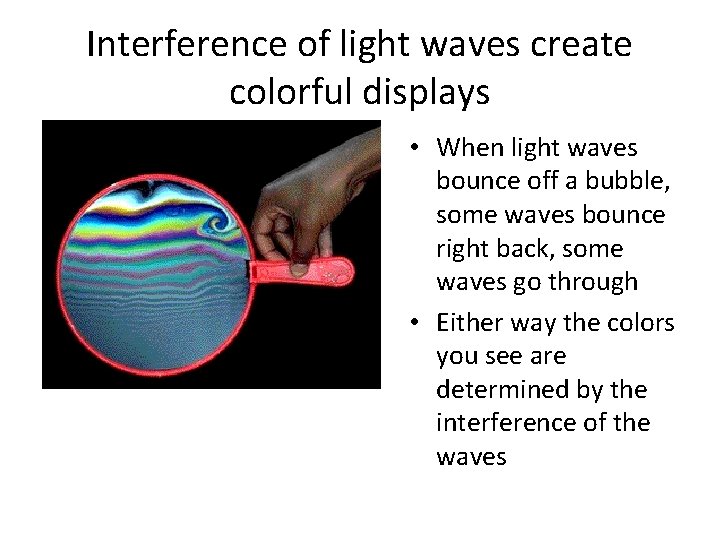 Interference of light waves create colorful displays

• When light waves bounce off a bubble, some waves bounce right back, some waves go through

• Either way the colors you see are determined by the interference of the waves